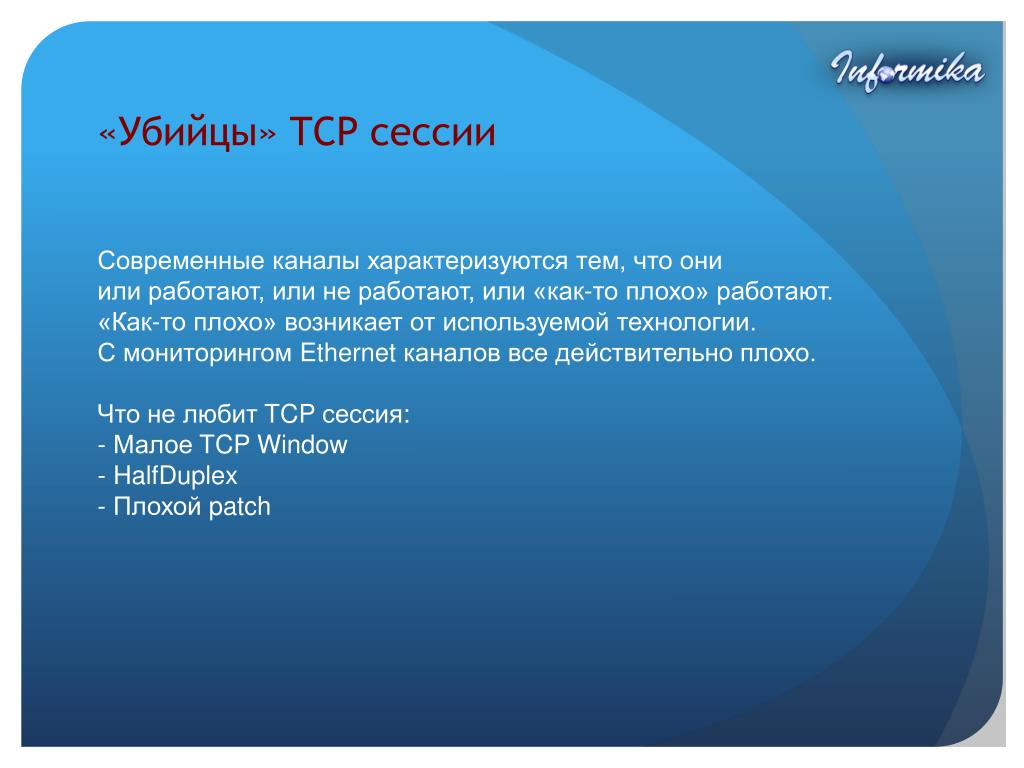 Informika

«Убийцы» TCP сессии

Современные каналы характеризуются тем, что они или работают, или не работают, или «как-то плохо» работают. «Как-то плохо» возникает от используемой технологии. С мониторингом Ethernet каналов все действительно плохо.

Что не любит TCP сессия:
- Малое TCP Window
- HalfDuplex
- Плохой patch